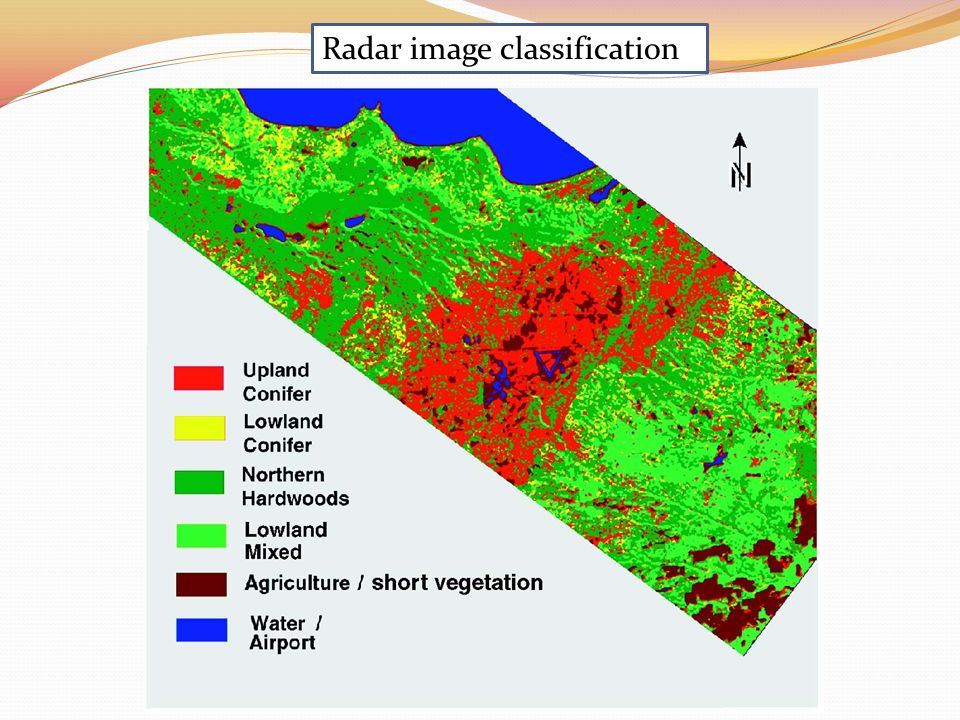 Radar image classification

N

Upland Conifer

Lowland Conifer

Northern Hardwoods

Lowland Mixed

Agriculture / short vegetation

Water / Airport